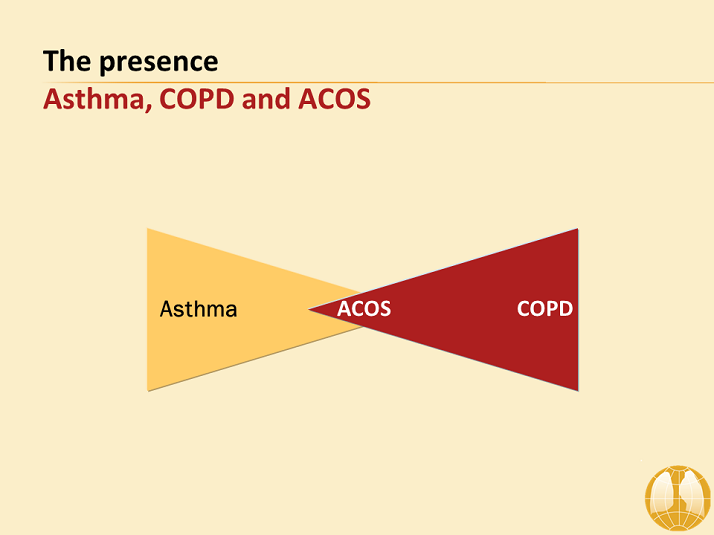 The presence
Asthma, COPD and ACOS

Asthma
ACOS
COPD